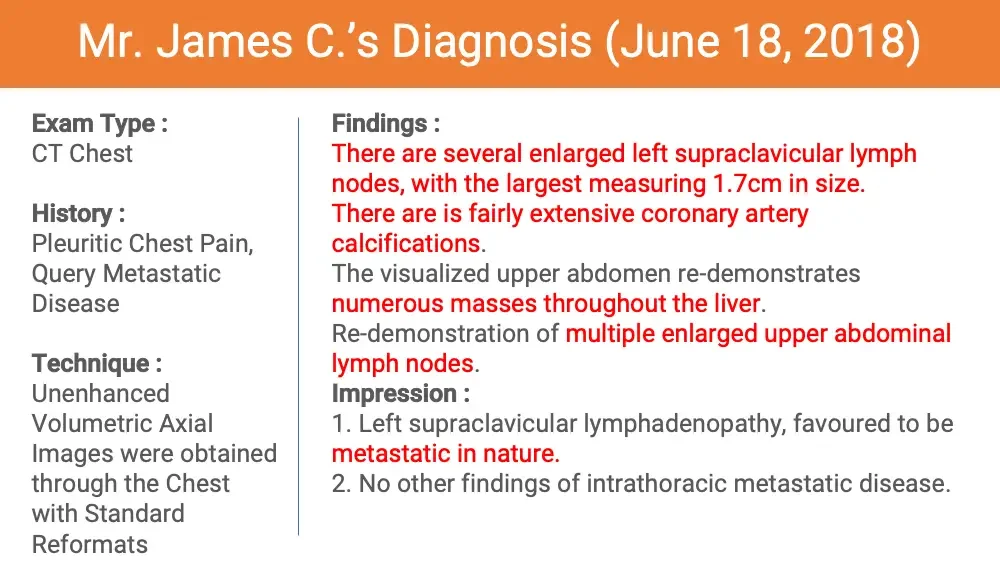 Mr. James C.'s Diagnosis (June 18, 2018)

Exam Type :
CT Chest

History :
Pleuritic Chest Pain, Query Metastatic Disease

Technique :
Unenhanced Volumetric Axial Images were obtained through the Chest with Standard Reformats

Findings :
There are several enlarged left supraclavicular lymph nodes, with the largest measuring 1.7cm in size.
There are is fairly extensive coronary artery calcifications.
The visualized upper abdomen re-demonstrates numerous masses throughout the liver.
Re-demonstration of multiple enlarged upper abdominal lymph nodes.
Impression :
1. Left supraclavicular lymphadenopathy, favoured to be metastatic in nature.
2. No other findings of intrathoracic metastatic disease.